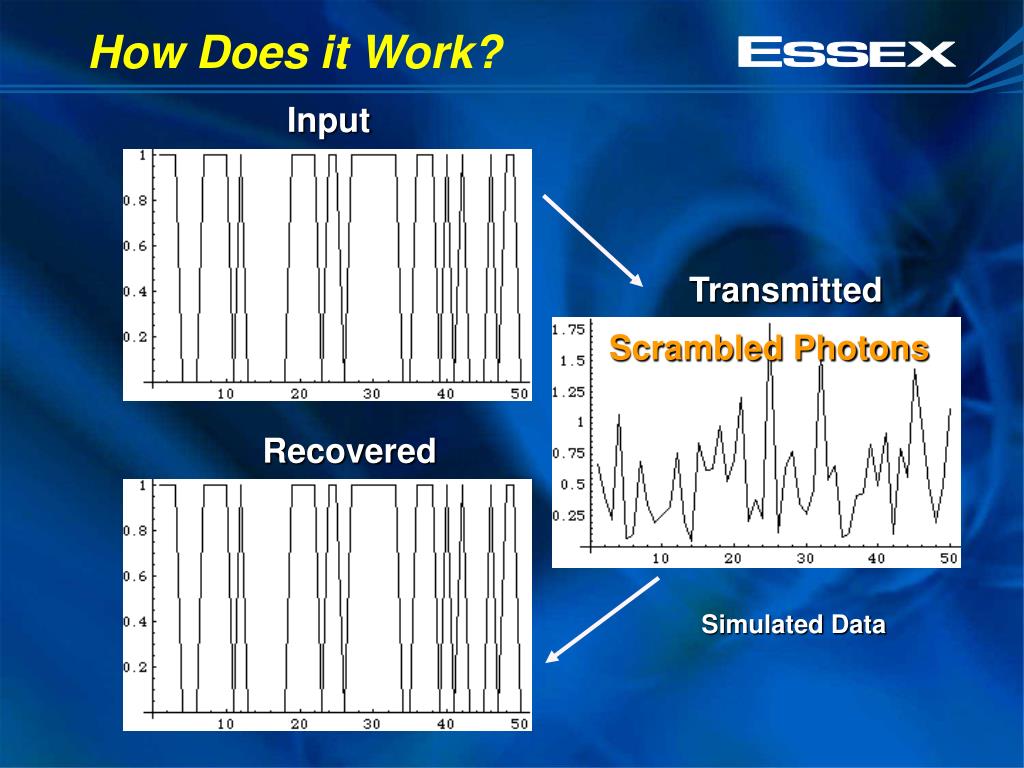 How Does it Work?

ESSEX

Input

1
0.8
0.6
0.4
0.2
10 20 30 40 50

Transmitted

Scrambled Photons

1.75
1.5
1.25
1
0.75
0.5
0.25
10 20 30 40 50

Recovered

1
0.8
0.6
0.4
0.2
10 20 30 40 50

Simulated Data